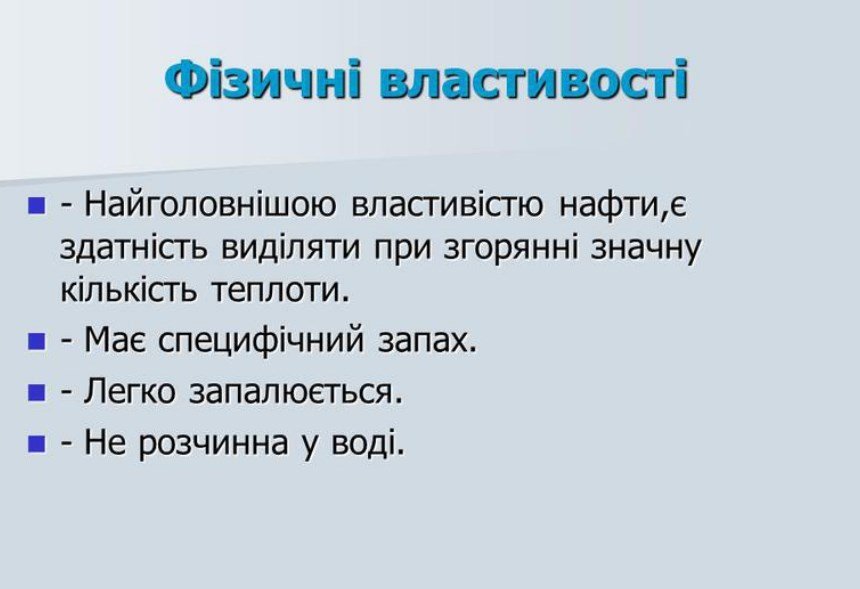 Фізичні властивості

- Найголовнішою властивістю нафти,є здатність виділяти при згорянні значну кількість теплоти.

- Має специфічний запах.

- Легко запалюється.

- Не розчинна у воді.